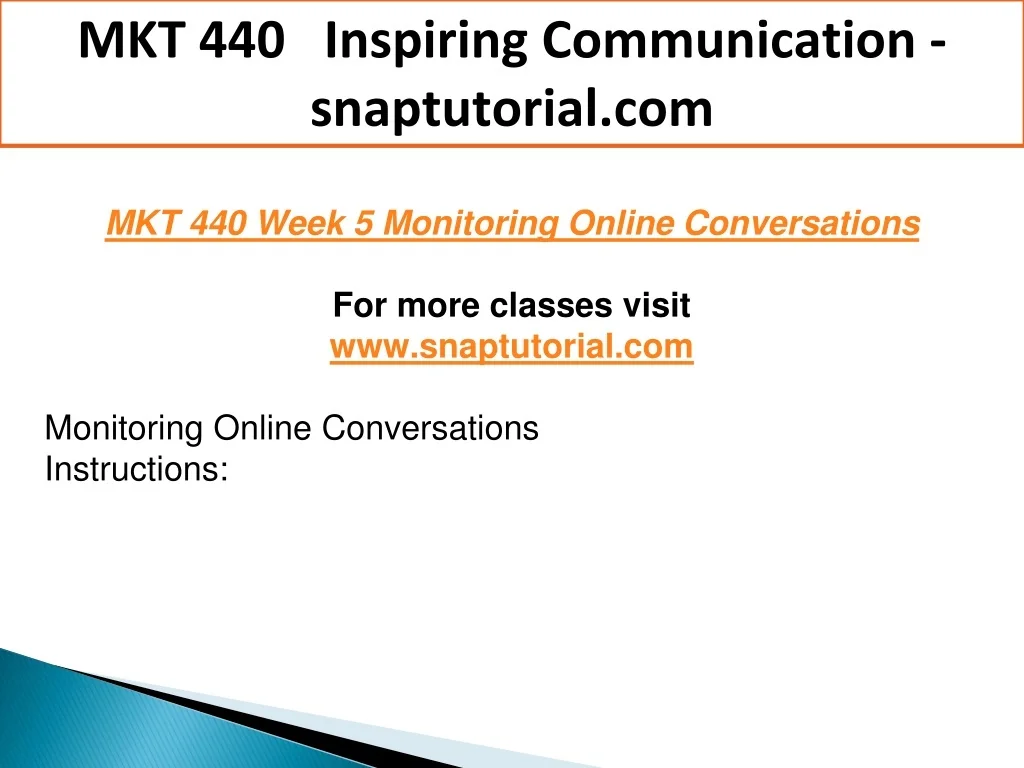 MKT 440 Inspiring Communication - snaptutorial.com

MKT 440 Week 5 Monitoring Online Conversations

For more classes visit
www.snaptutorial.com

Monitoring Online Conversations
Instructions: